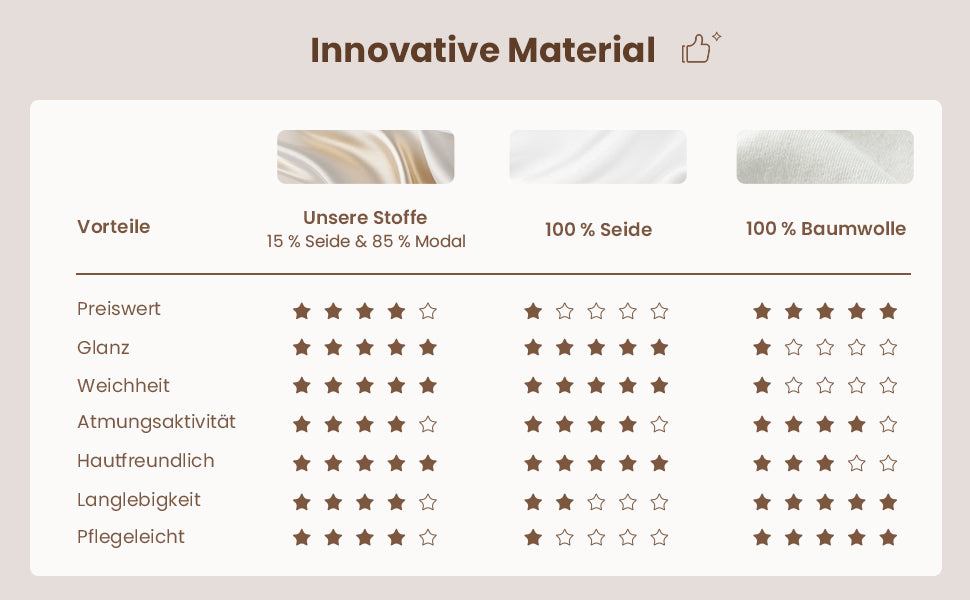 Innovative Material

| Vorteile | Unsere Stoffe 15 % Seide & 85 % Modal | 100 % Seide | 100 % Baumwolle |
|---|---|---|---|
| Preiswert | ★★★★☆ | ★☆☆☆☆ | ★★★★★ |
| Glanz | ★★★★★ | ★★★★★ | ★☆☆☆☆ |
| Weichheit | ★★★★★ | ★★★★★ | ★☆☆☆☆ |
| Atmungsaktivität | ★★★★☆ | ★★★★☆ | ★★★★☆ |
| Hautfreundlich | ★★★★★ | ★★★★★ | ★★★☆☆ |
| Langlebigkeit | ★★★★☆ | ★★☆☆☆ | ★★★★★ |
| Pflegeleicht | ★★★★☆ | ★☆☆☆☆ | ★★★★★ |